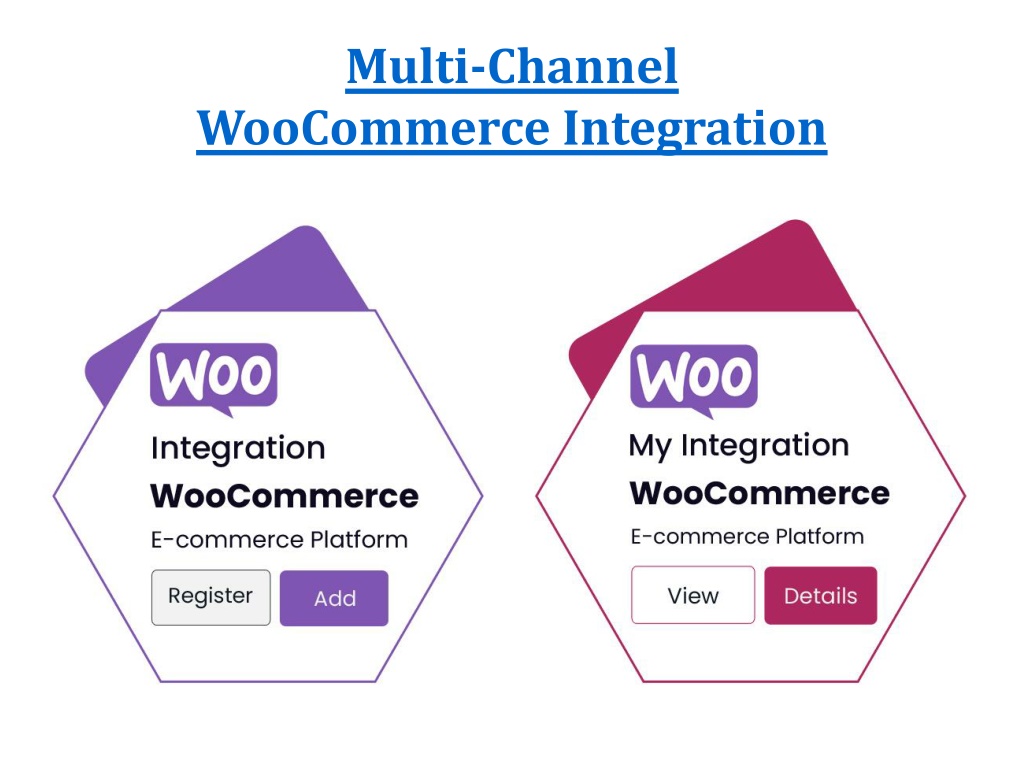 Multi-Channel WooCommerce Integration

Woo

Integration

WooCommerce

E-commerce Platform

Register

Add

Woo

My Integration

WooCommerce

E-commerce Platform

View

Details